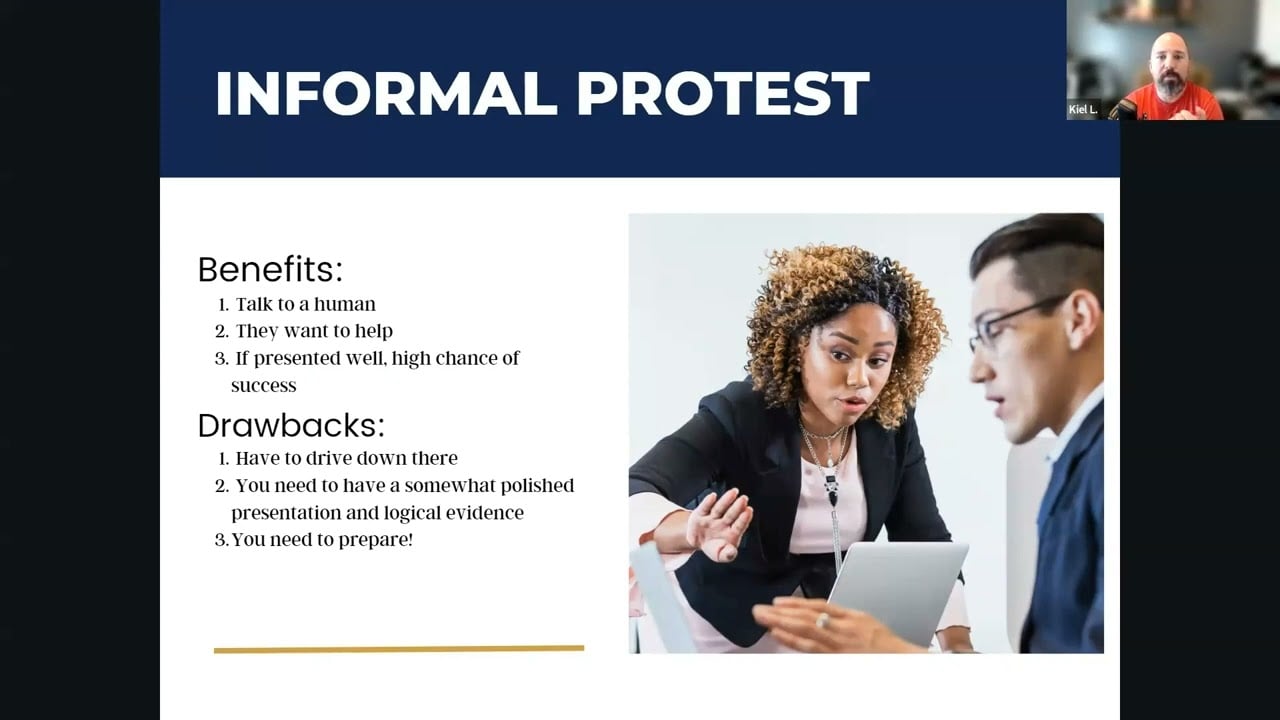 INFORMAL PROTEST

Kiel L.

Benefits:
1. Talk to a human
2. They want to help
3. If presented well, high chance of success

Drawbacks:
1. Have to drive down there
2. You need to have a somewhat polished presentation and logical evidence
3. You need to prepare!